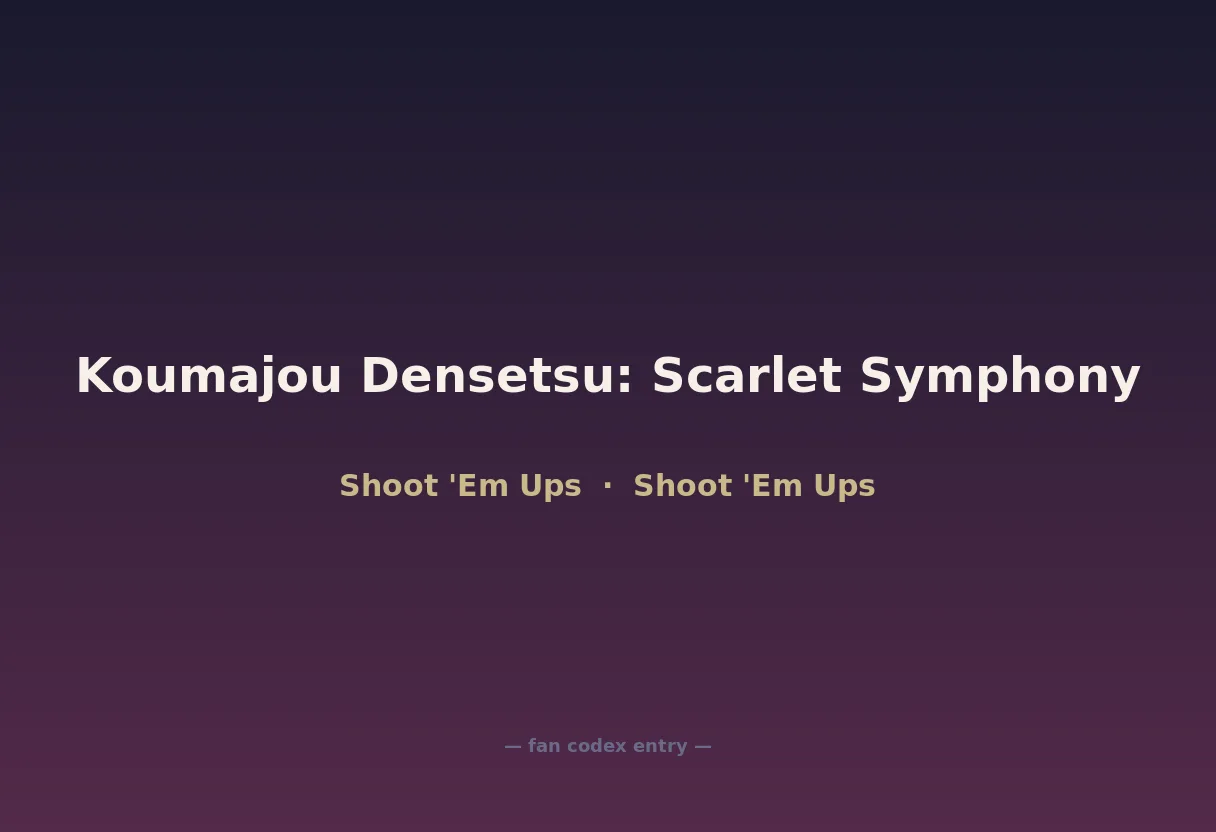 Koumajou Densetsu: Scarlet Symphony

Shoot 'Em Ups · Shoot 'Em Ups

— fan codex entry —